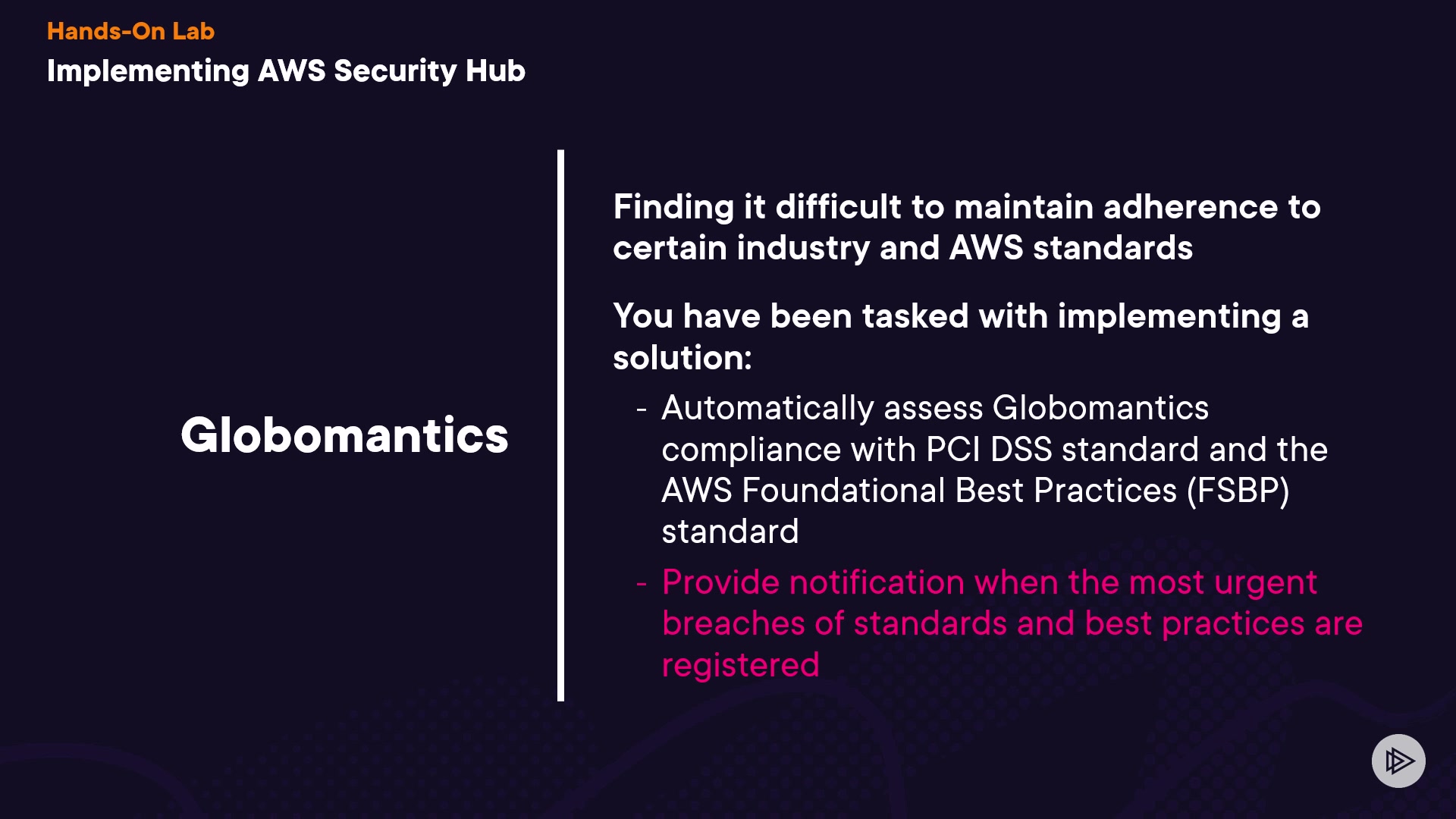 Hands-On Lab
Implementing AWS Security Hub

Globomantics

Finding it difficult to maintain adherence to certain industry and AWS standards

You have been tasked with implementing a solution:

- Automatically assess Globomantics compliance with PCI DSS standard and the AWS Foundational Best Practices (FSBP) standard
- Provide notification when the most urgent breaches of standards and best practices are registered